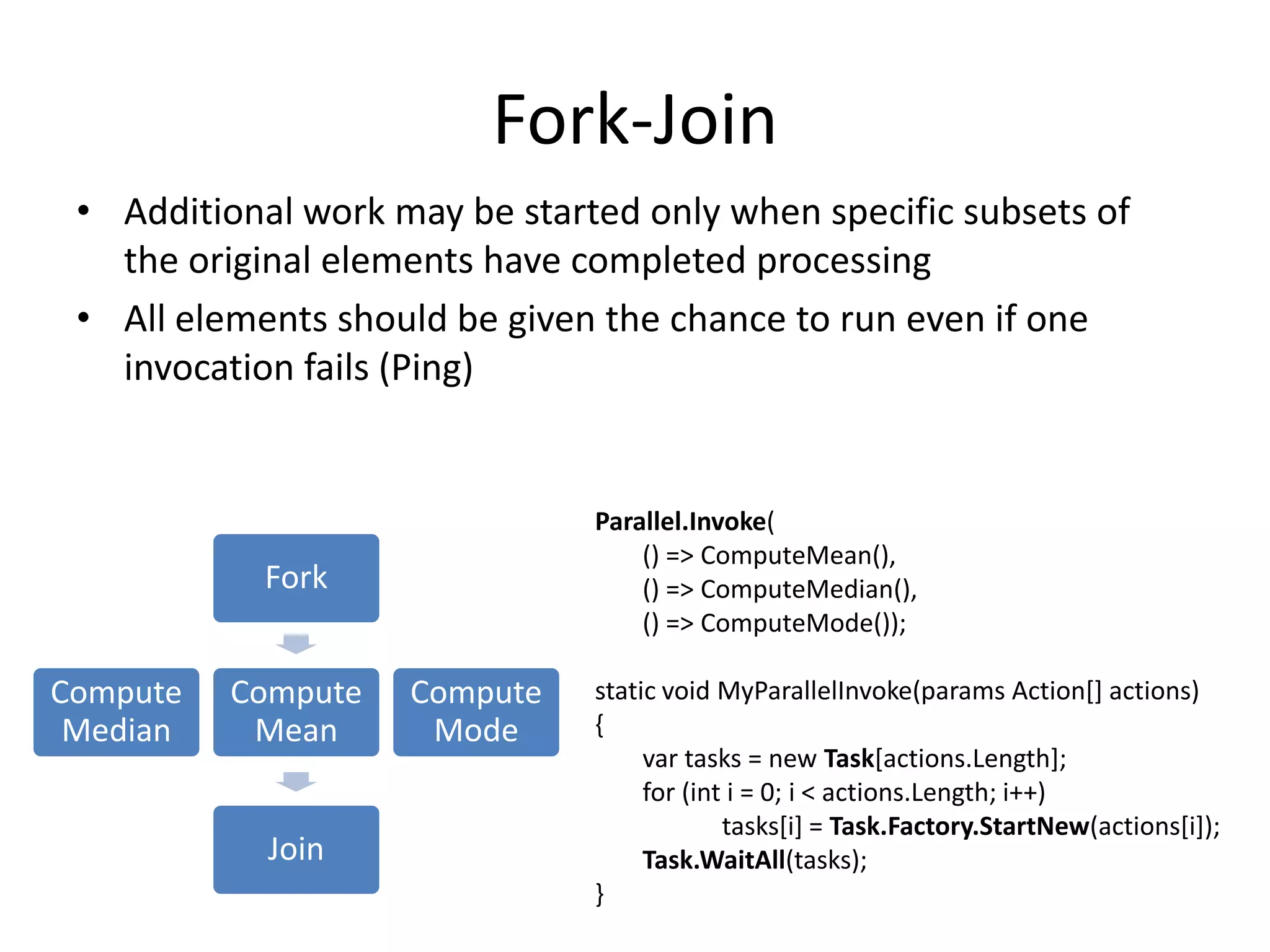 Fork-Join

• Additional work may be started only when specific subsets of the original elements have completed processing
• All elements should be given the chance to run even if one invocation fails (Ping)

Fork

Compute Median

Compute Mean

Compute Mode

Join

Parallel.Invoke(
() => ComputeMean(),
() => ComputeMedian(),
() => ComputeMode());

static void MyParallelInvoke(params Action[] actions)
{
var tasks = new Task[actions.Length];
for (int i = 0; i < actions.Length; i++)
tasks[i] = Task.Factory.StartNew(actions[i]);
Task.WaitAll(tasks);
}